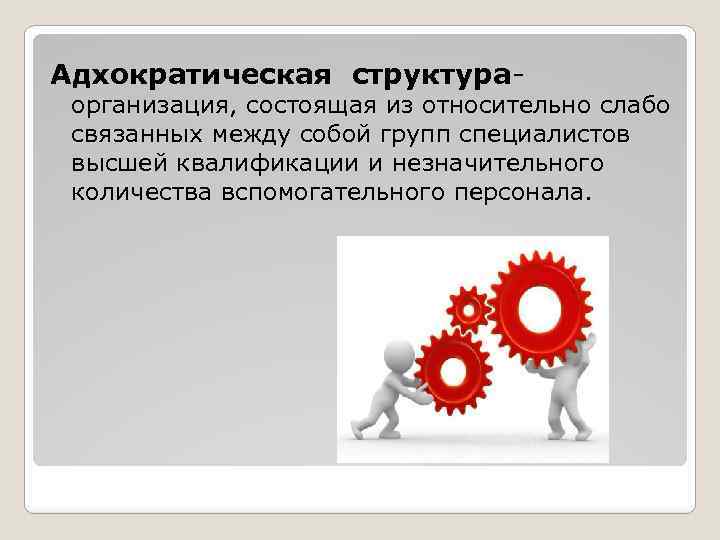 Адхократическая структура- организация, состоящая из относительно слабо связанных между собой групп специалистов высшей квалификации и незначительного количества вспомогательного персонала.